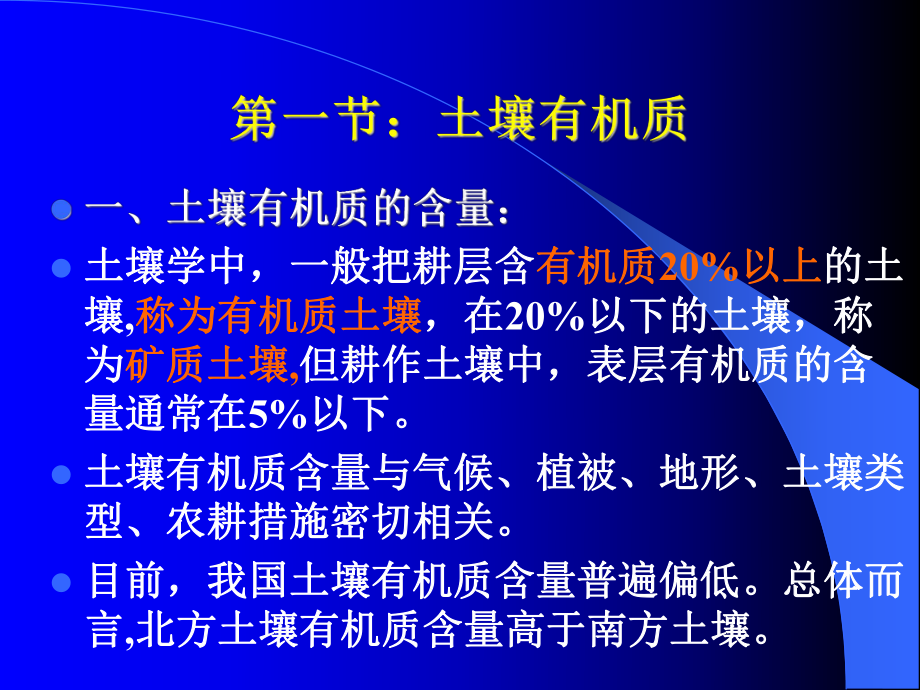 第一节：土壤有机质

一、土壤有机质的含量：

土壤学中，一般把耕层含有机质20%以上的土壤,称为有机质土壤，在20%以下的土壤，称为矿质土壤,但耕作土壤中，表层有机质的含量通常在5%以下。

土壤有机质含量与气候、植被、地形、土壤类型、农耕措施密切相关。

目前，我国土壤有机质含量普遍偏低。总体而言,北方土壤有机质含量高于南方土壤。